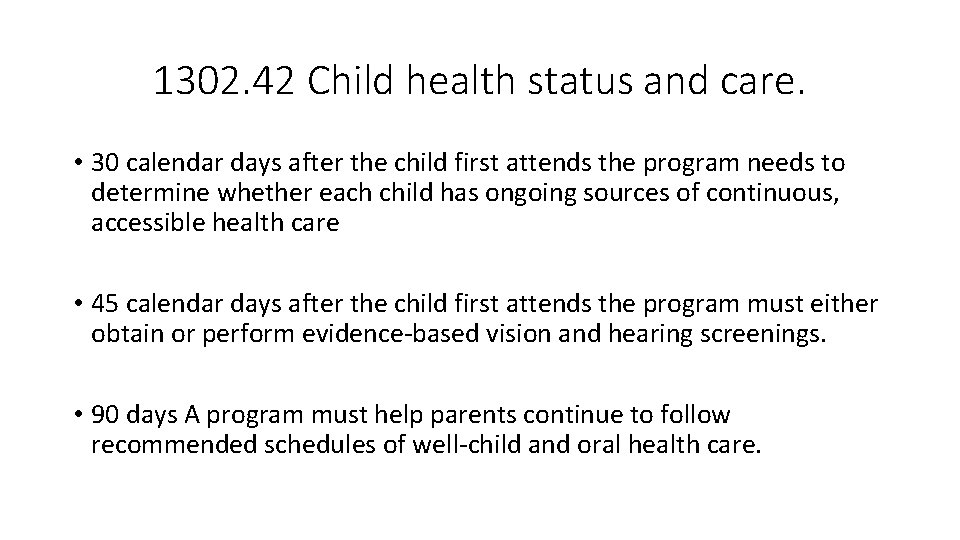 1302.42 Child health status and care.

• 30 calendar days after the child first attends the program needs to determine whether each child has ongoing sources of continuous, accessible health care

• 45 calendar days after the child first attends the program must either obtain or perform evidence-based vision and hearing screenings.

• 90 days A program must help parents continue to follow recommended schedules of well-child and oral health care.